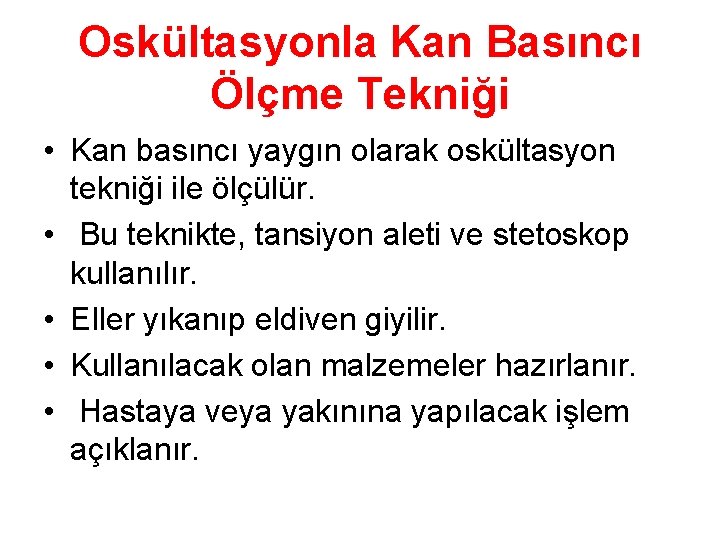 Oskültasyonla Kan Basıncı Ölçme Tekniği

• Kan basıncı yaygın olarak oskültasyon tekniği ile ölçülür.
• Bu teknikte, tansiyon aleti ve stetoskop kullanılır.
• Eller yıkanıp eldiven giyilir.
• Kullanılacak olan malzemeler hazırlanır.
• Hastaya veya yakınına yapılacak işlem açıklanır.